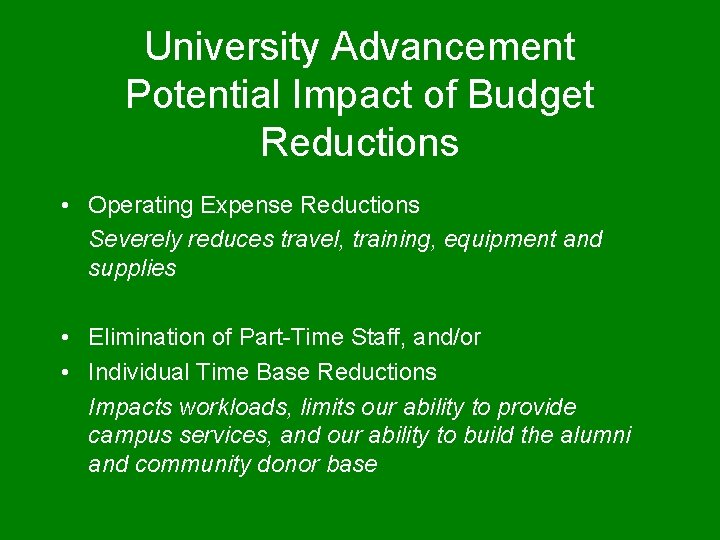 University Advancement Potential Impact of Budget Reductions

• Operating Expense Reductions
Severely reduces travel, training, equipment and supplies

• Elimination of Part-Time Staff, and/or
• Individual Time Base Reductions
Impacts workloads, limits our ability to provide campus services, and our ability to build the alumni and community donor base